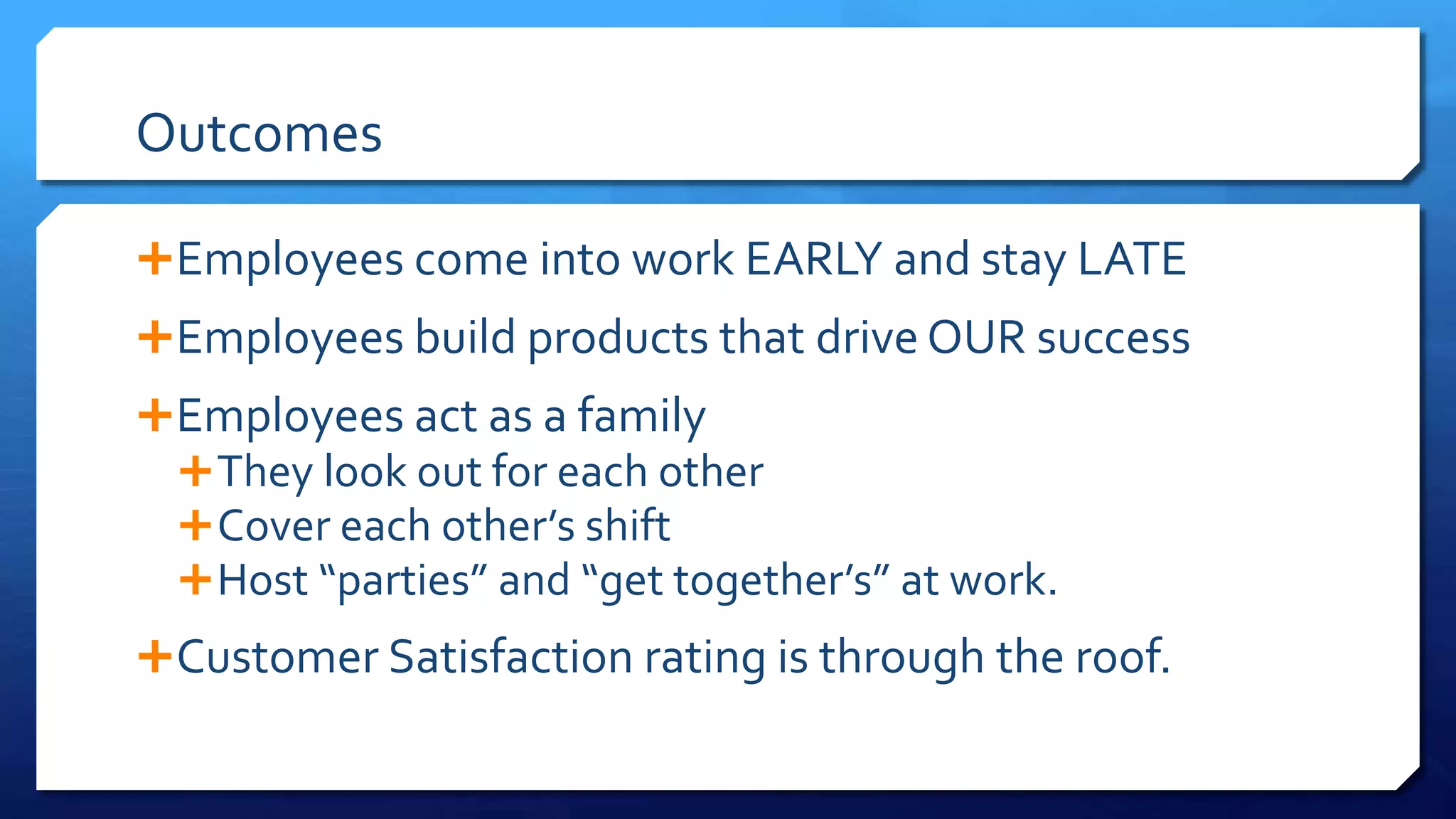 Outcomes

+ Employees come into work EARLY and stay LATE

+ Employees build products that drive OUR success

+ Employees act as a family
  + They look out for each other
  + Cover each other’s shift
  + Host “parties” and “get together’s” at work.

+ Customer Satisfaction rating is through the roof.